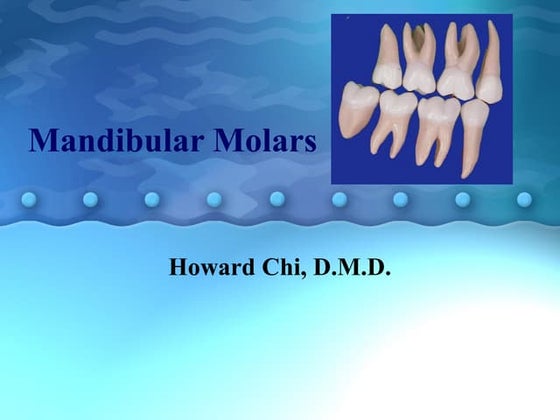 Mandibular Molars

Howard Chi, D.M.D.